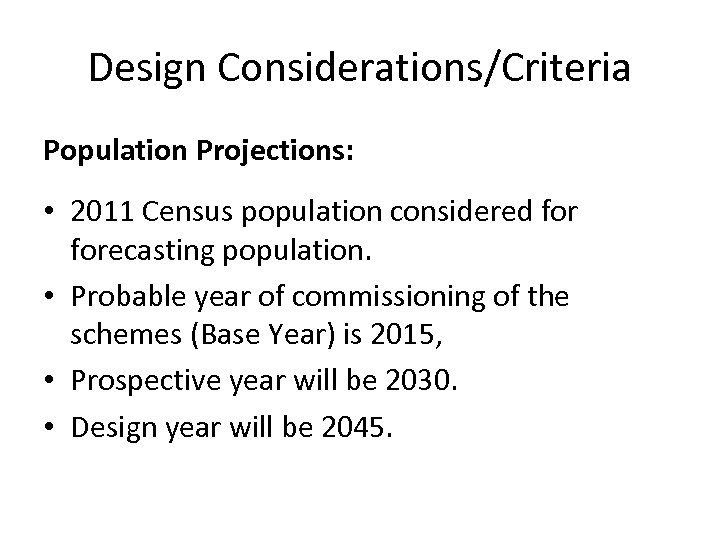 Design Considerations/Criteria

Population Projections:

• 2011 Census population considered for forecasting population.
• Probable year of commissioning of the schemes (Base Year) is 2015,
• Prospective year will be 2030.
• Design year will be 2045.